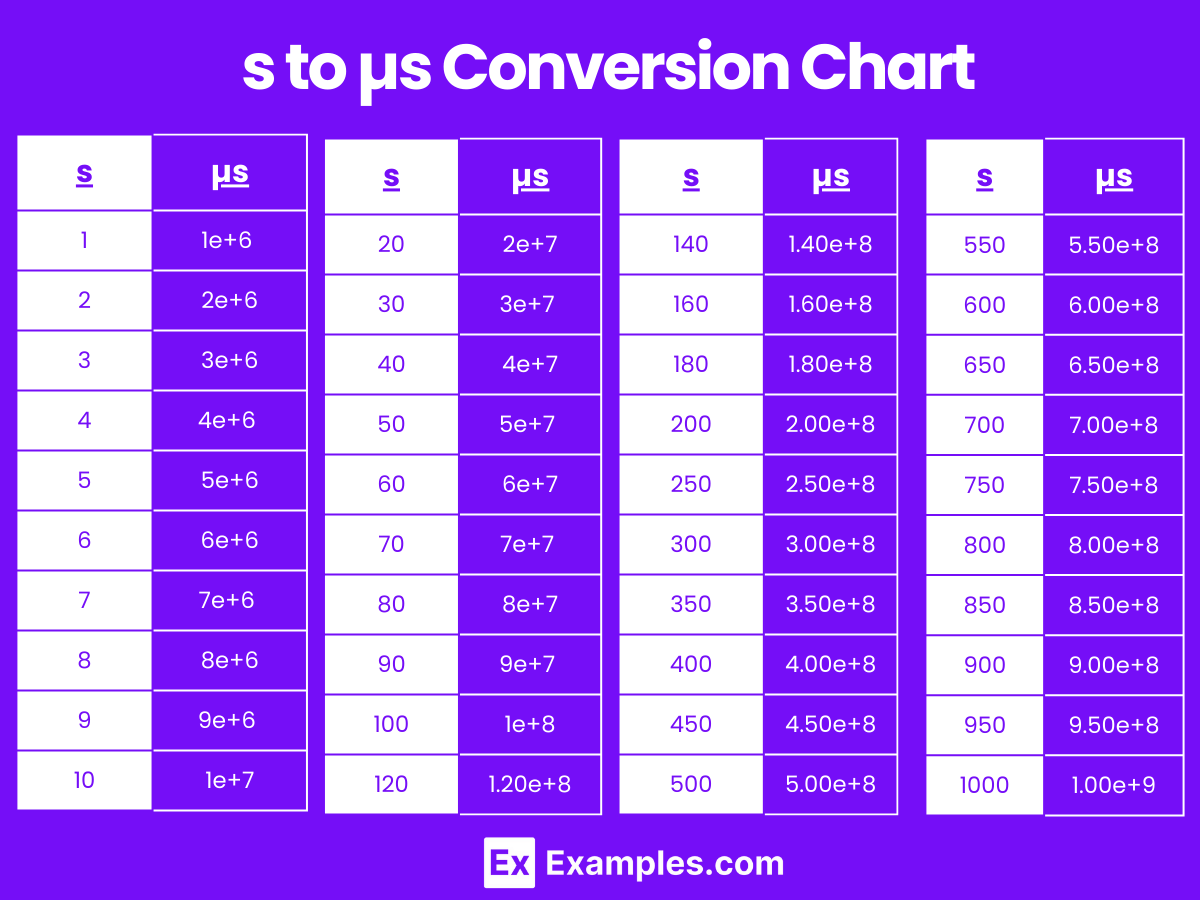 s to μs Conversion Chart

| s | μs |
|---|---|
| 1 | 1e+6 |
| 2 | 2e+6 |
| 3 | 3e+6 |
| 4 | 4e+6 |
| 5 | 5e+6 |
| 6 | 6e+6 |
| 7 | 7e+6 |
| 8 | 8e+6 |
| 9 | 9e+6 |
| 10 | 1e+7 |

| s | μs |
|---|---|
| 20 | 2e+7 |
| 30 | 3e+7 |
| 40 | 4e+7 |
| 50 | 5e+7 |
| 60 | 6e+7 |
| 70 | 7e+7 |
| 80 | 8e+7 |
| 90 | 9e+7 |
| 100 | 1e+8 |
| 120 | 1.20e+8 |

| s | μs |
|---|---|
| 140 | 1.40e+8 |
| 160 | 1.60e+8 |
| 180 | 1.80e+8 |
| 200 | 2.00e+8 |
| 250 | 2.50e+8 |
| 300 | 3.00e+8 |
| 350 | 3.50e+8 |
| 400 | 4.00e+8 |
| 450 | 4.50e+8 |
| 500 | 5.00e+8 |

| s | μs |
|---|---|
| 550 | 5.50e+8 |
| 600 | 6.00e+8 |
| 650 | 6.50e+8 |
| 700 | 7.00e+8 |
| 750 | 7.50e+8 |
| 800 | 8.00e+8 |
| 850 | 8.50e+8 |
| 900 | 9.00e+8 |
| 950 | 9.50e+8 |
| 1000 | 1.00e+9 |

Ex Examples.com